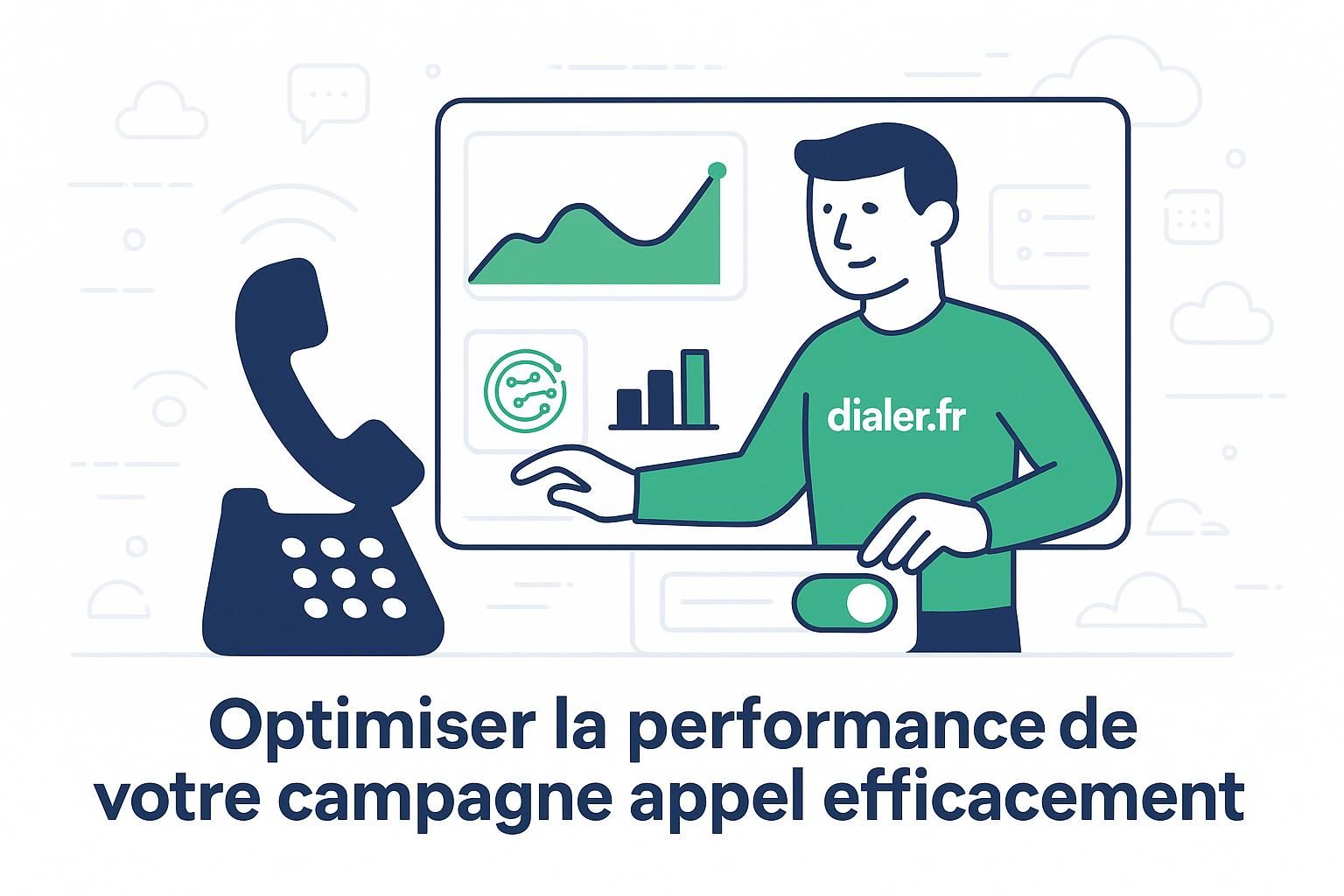 dialer.fr

Optimiser la performance de votre campagne appel efficacement